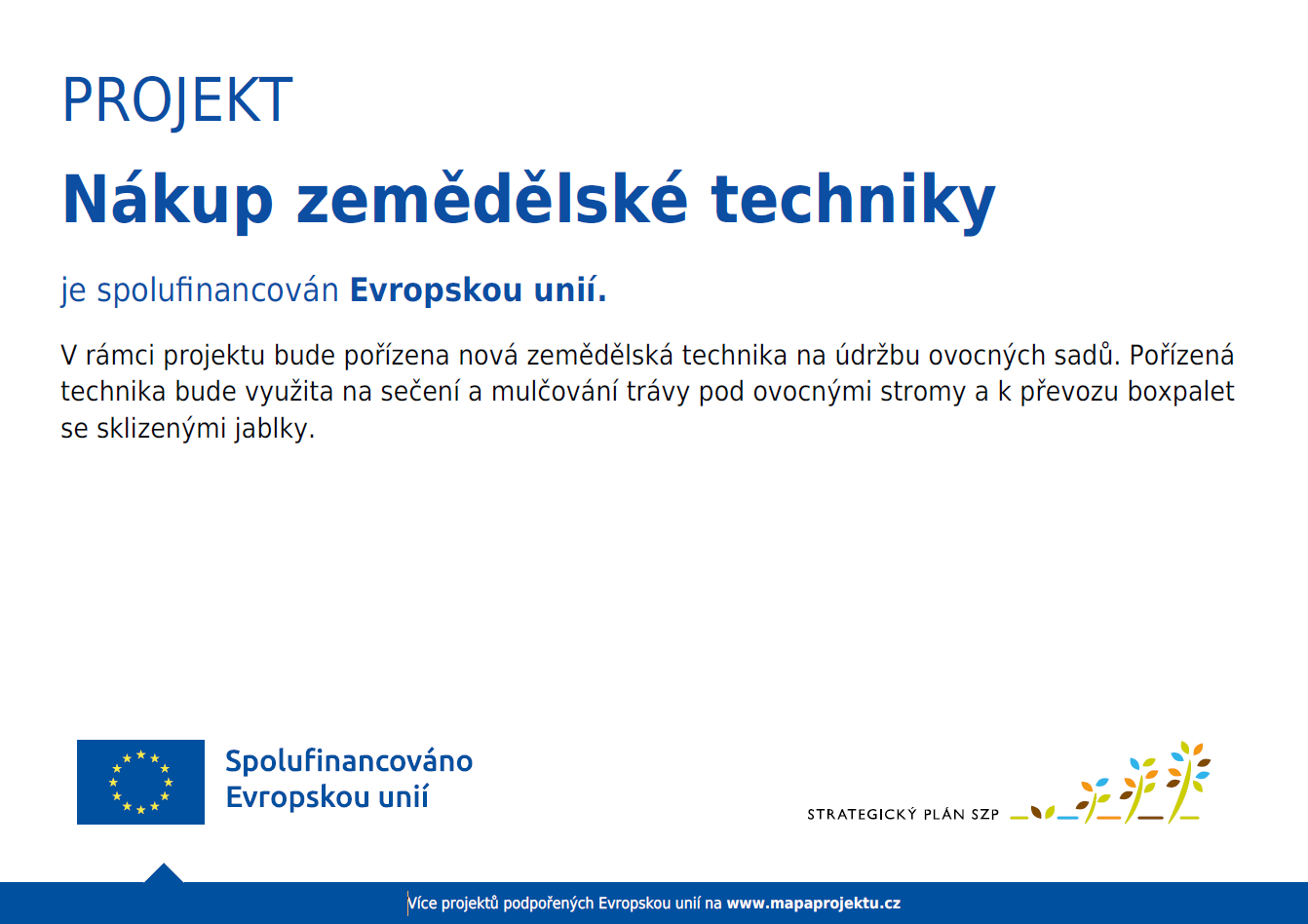 PROJEKT

Nákup zemědělské techniky

je spolufinancován Evropskou unií.

V rámci projektu bude pořízena nová zemědělská technika na údržbu ovocných sadů. Pořízená technika bude využita na sečení a mulčování trávy pod ovocnými stromy a k převozu boxpalet se sklizenými jablky.

Spolufinancováno Evropskou unií

STRATEGICKÝ PLÁN SZP

Více projektů podpořených Evropskou unií na www.mapaprojektu.cz